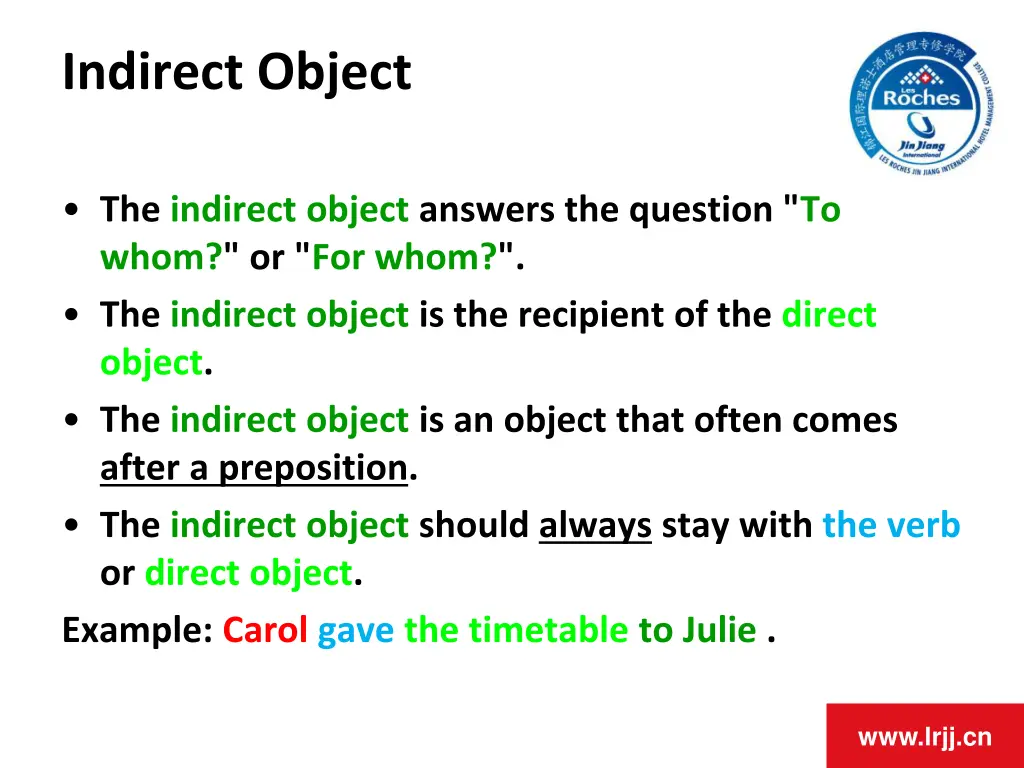 Indirect Object

锦江国际理诺士酒店管理专修学院
Les Roches
Jin Jiang International
LES ROCHES JIN JIANG INTERNATIONAL HOTEL MANAGEMENT COLLEGE

• The indirect object answers the question "To whom?" or "For whom?".
• The indirect object is the recipient of the direct object.
• The indirect object is an object that often comes after a preposition.
• The indirect object should always stay with the verb or direct object.

Example: Carol gave the timetable to Julie .

www.lrjj.cn